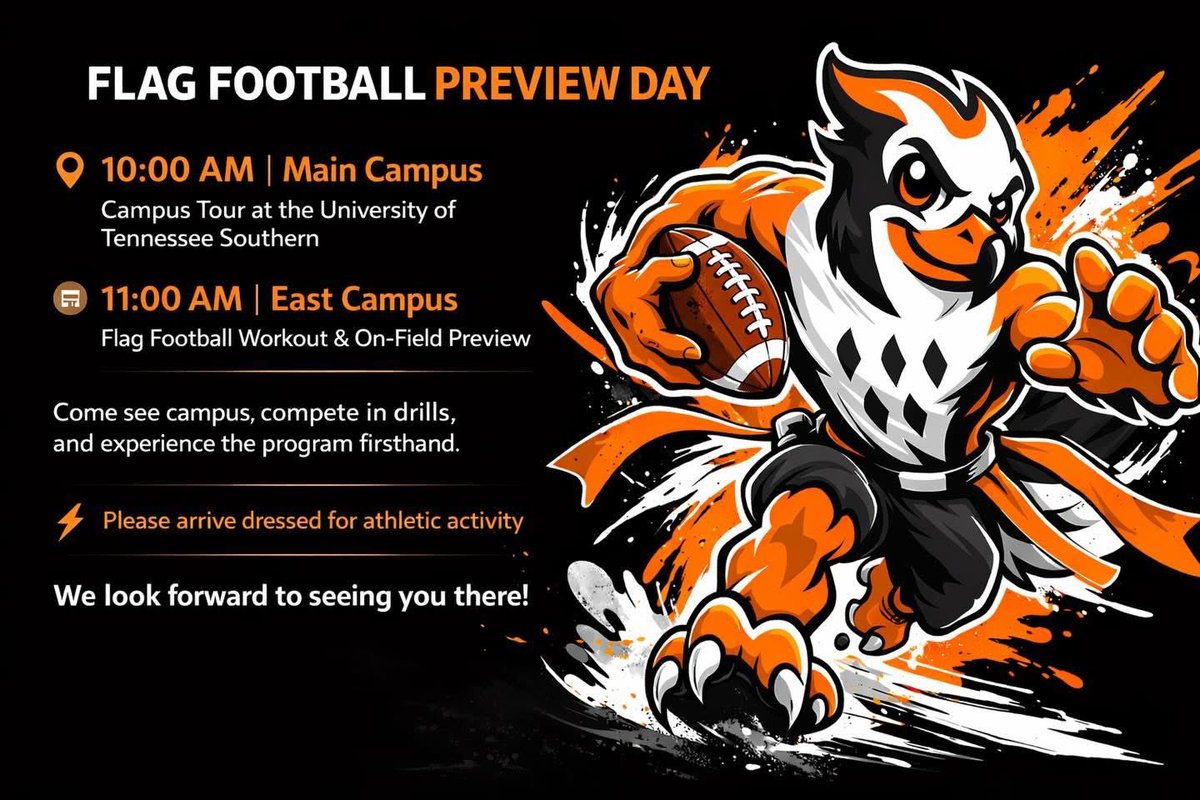 FLAG FOOTBALL PREVIEW DAY

10:00 AM | Main Campus
Campus Tour at the University of Tennessee Southern

11:00 AM | East Campus
Flag Football Workout & On-Field Preview

Come see campus, compete in drills, and experience the program firsthand.

Please arrive dressed for athletic activity

We look forward to seeing you there!